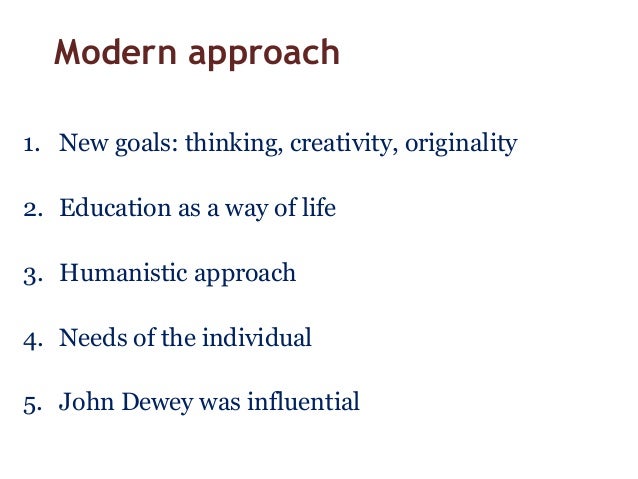 Modern approach

1. New goals: thinking, creativity, originality

2. Education as a way of life

3. Humanistic approach

4. Needs of the individual

5. John Dewey was influential